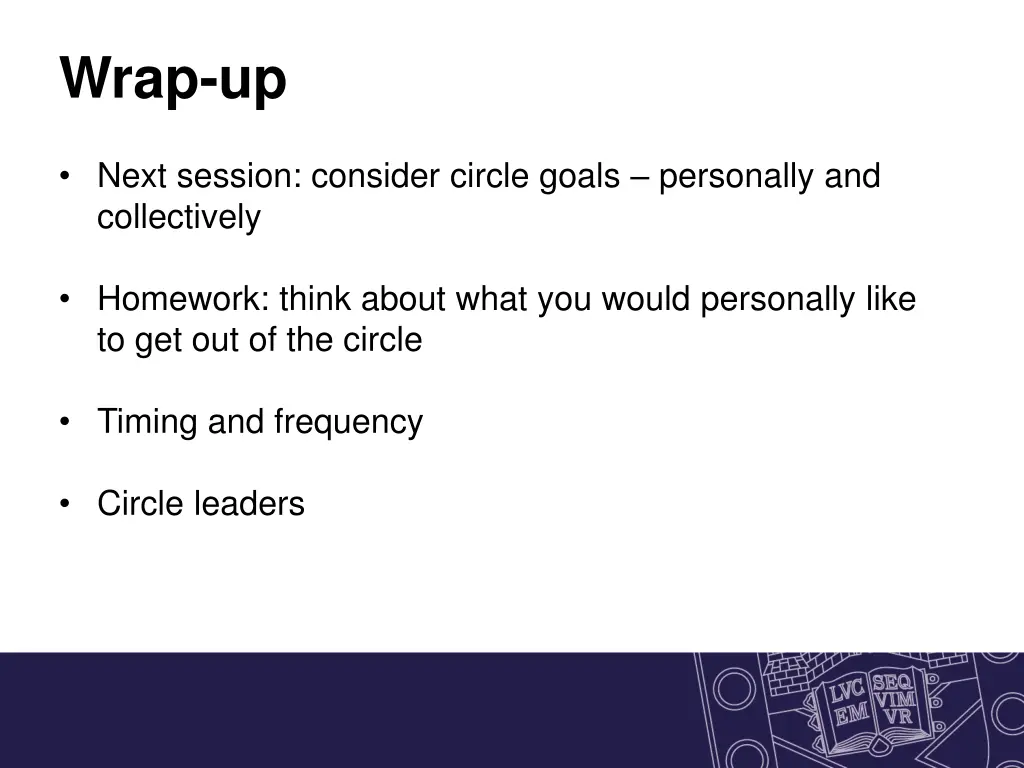 Wrap-up

• Next session: consider circle goals – personally and collectively

• Homework: think about what you would personally like to get out of the circle

• Timing and frequency

• Circle leaders

LVC EM SEQ VIM VR